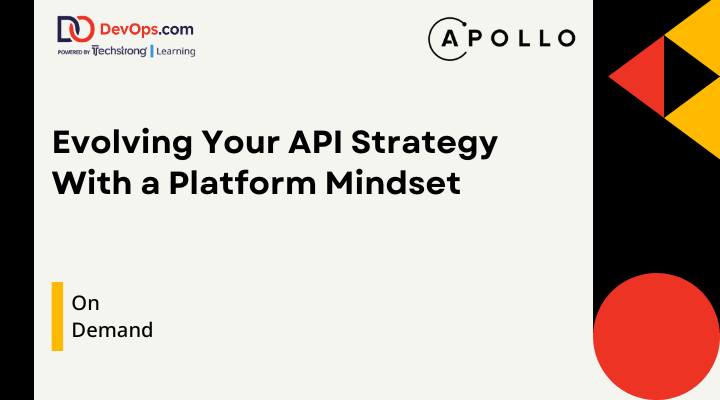 DevOps.com
POWERED BY Techstrong | Learning

APOLLO

Evolving Your API Strategy With a Platform Mindset

On
Demand